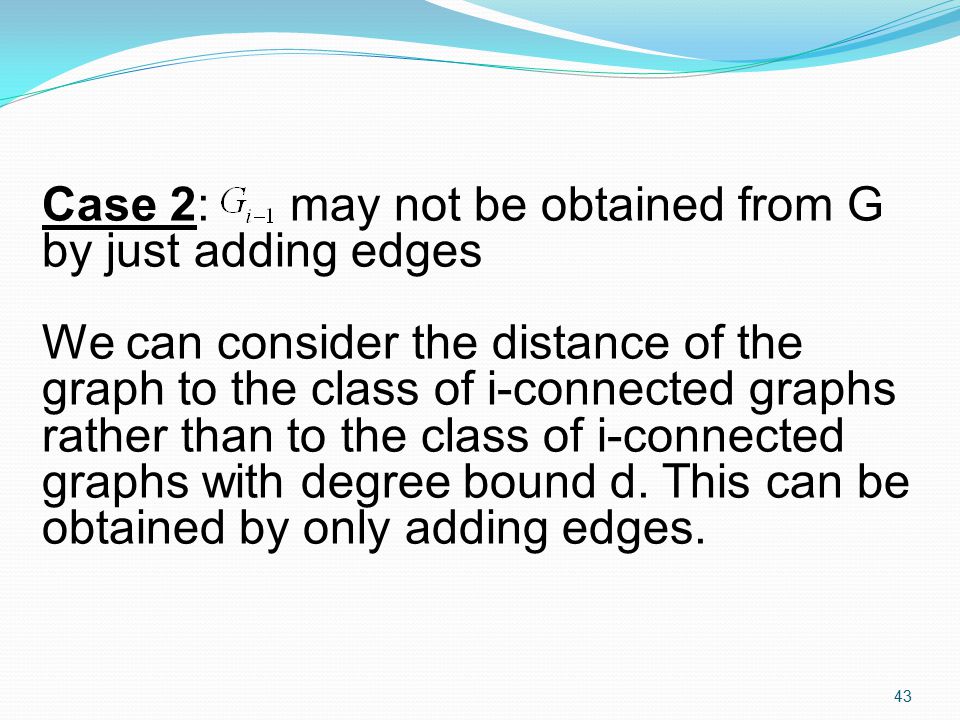 Case 2: $G_{i-1}$ may not be obtained from G by just adding edges

We can consider the distance of the graph to the class of i-connected graphs rather than to the class of i-connected graphs with degree bound d. This can be obtained by only adding edges.

43